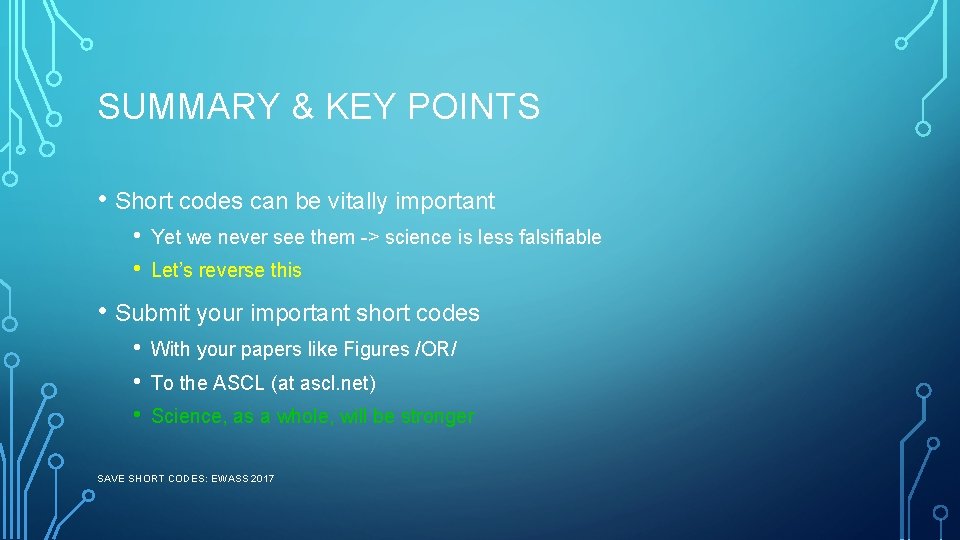 SUMMARY & KEY POINTS

• Short codes can be vitally important
• Yet we never see them -> science is less falsifiable
• Let's reverse this

• Submit your important short codes
• With your papers like Figures /OR/
• To the ASCL (at ascl.net)
• Science, as a whole, will be stronger

SAVE SHORT CODES: EWASS 2017